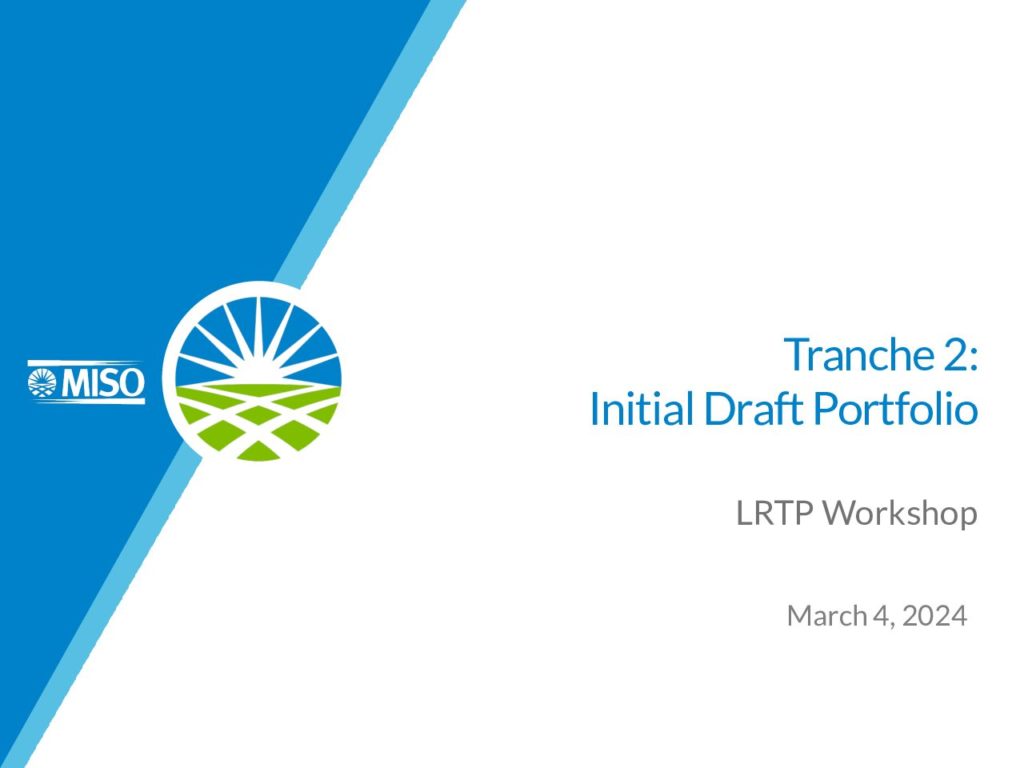 MISO

Tranche 2:
Initial Draft Portfolio

LRTP Workshop

March 4, 2024